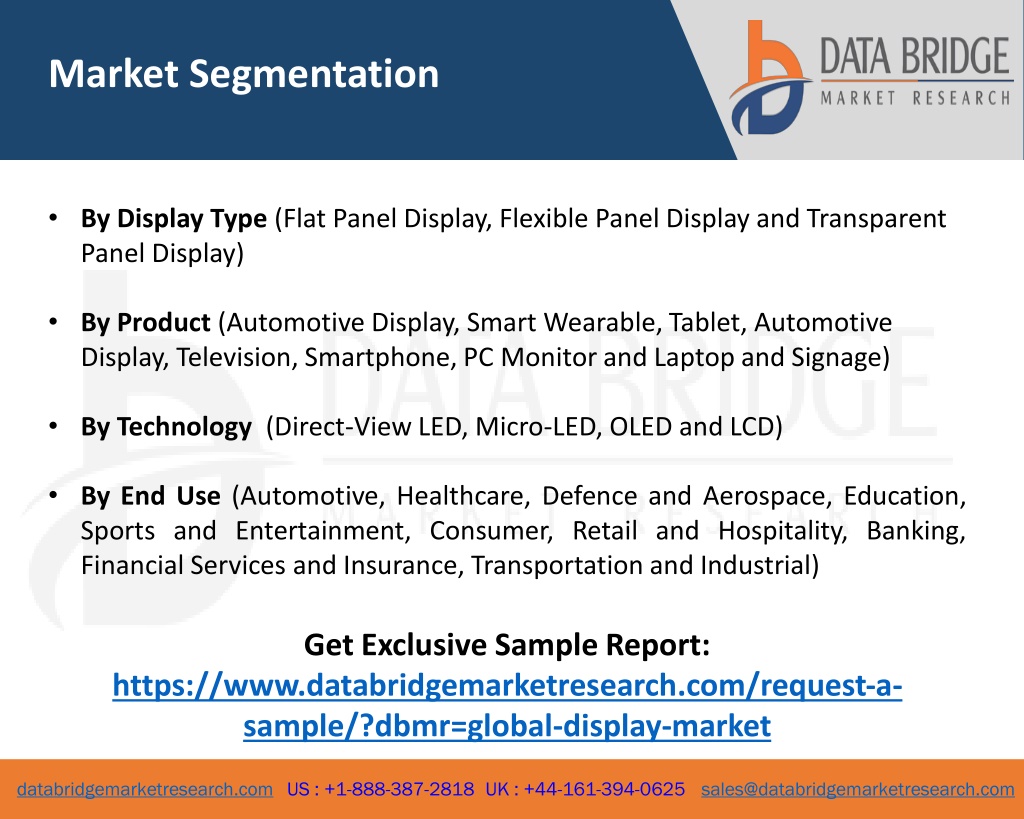 Market Segmentation

DATA BRIDGE
MARKET RESEARCH

• By Display Type (Flat Panel Display, Flexible Panel Display and Transparent Panel Display)

• By Product (Automotive Display, Smart Wearable, Tablet, Automotive Display, Television, Smartphone, PC Monitor and Laptop and Signage)

• By Technology (Direct-View LED, Micro-LED, OLED and LCD)

• By End Use (Automotive, Healthcare, Defence and Aerospace, Education, Sports and Entertainment, Consumer, Retail and Hospitality, Banking, Financial Services and Insurance, Transportation and Industrial)

Get Exclusive Sample Report:
https://www.databridgemarketresearch.com/request-a-sample/?dbmr=global-display-market

databridgemarketresearch.com US : +1-888-387-2818 UK : +44-161-394-0625 sales@databridgemarketresearch.com